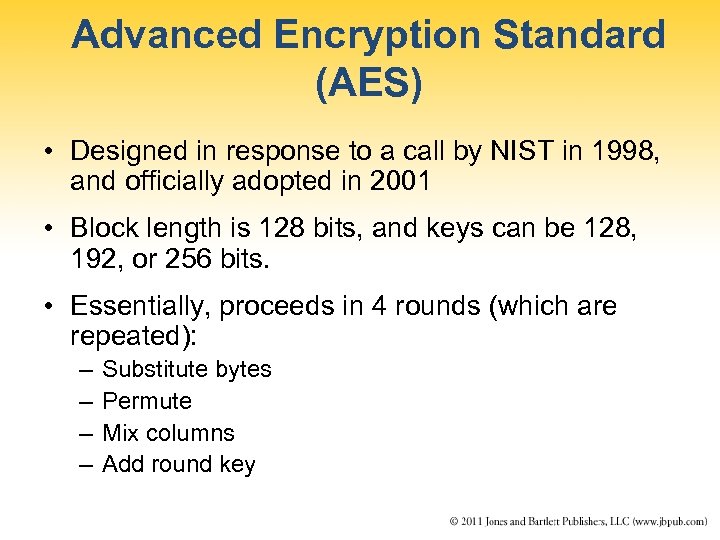 Advanced Encryption Standard (AES)

• Designed in response to a call by NIST in 1998, and officially adopted in 2001

• Block length is 128 bits, and keys can be 128, 192, or 256 bits.

• Essentially, proceeds in 4 rounds (which are repeated):
– Substitute bytes
– Permute
– Mix columns
– Add round key

© 2011 Jones and Bartlett Publishers, LLC (www.jbpub.com)